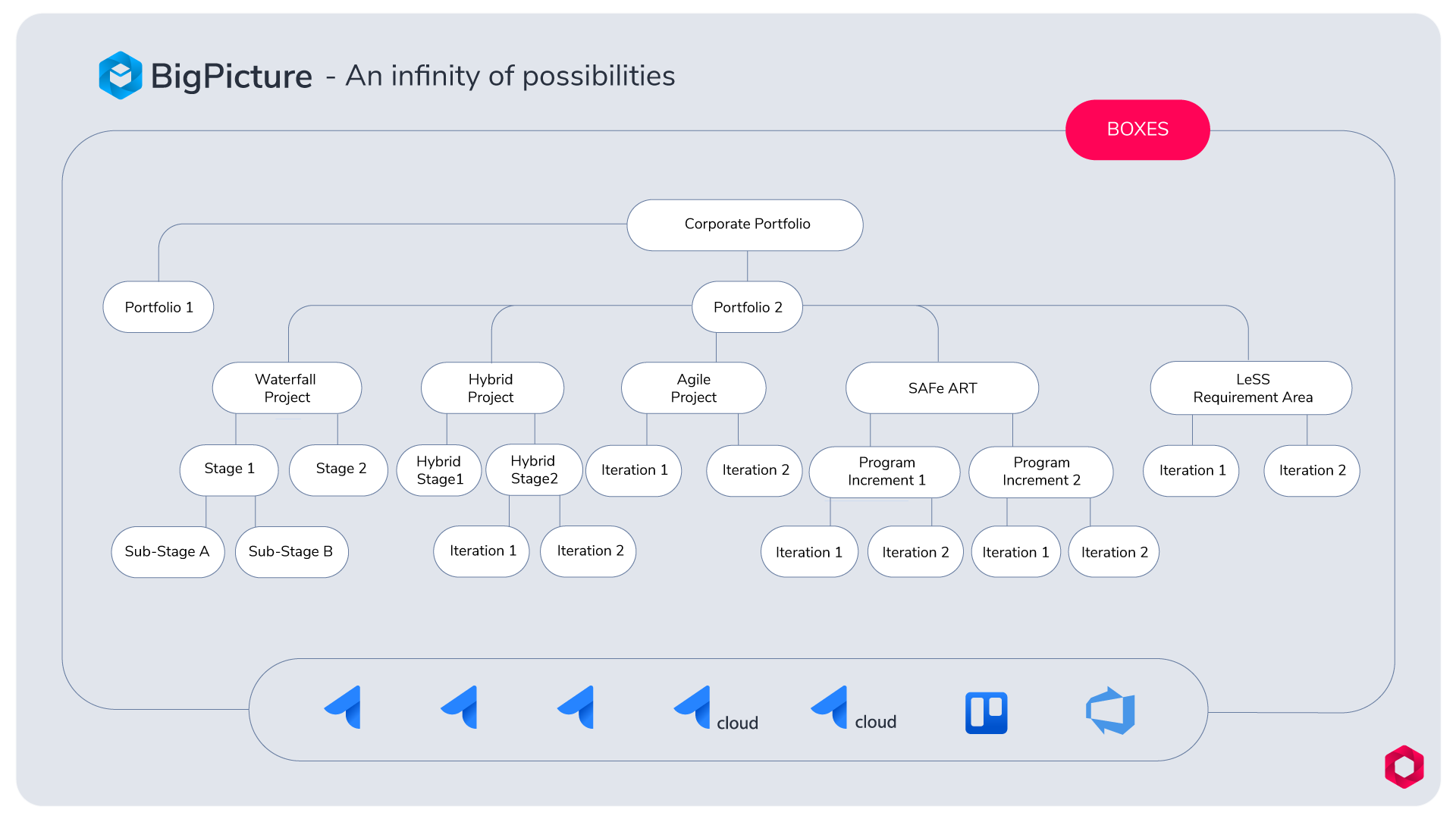 BigPicture - An infinity of possibilities

BOXES

Corporate Portfolio

Portfolio 1

Portfolio 2

Waterfall Project

Hybrid Project

Agile Project

SAFe ART

LeSS Requirement Area

Stage 1

Stage 2

Hybrid Stage1

Hybrid Stage2

Iteration 1

Iteration 2

Program Increment 1

Program Increment 2

Iteration 1

Iteration 2

Sub-Stage A

Sub-Stage B

Iteration 1

Iteration 2

Iteration 1

Iteration 2

Iteration 1

Iteration 2

cloud

cloud